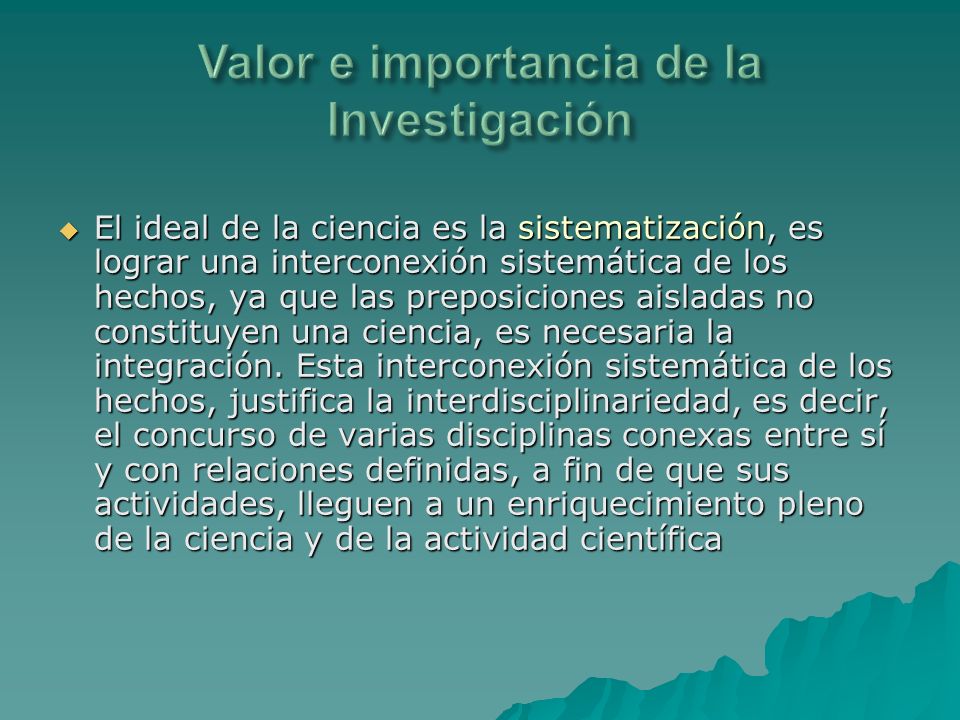 Valor e importancia de la Investigación

El ideal de la ciencia es la sistematización, es lograr una interconexión sistemática de los hechos, ya que las preposiciones aisladas no constituyen una ciencia, es necesaria la integración. Esta interconexión sistemática de los hechos, justifica la interdisciplinariedad, es decir, el concurso de varias disciplinas conexas entre sí y con relaciones definidas, a fin de que sus actividades, lleguen a un enriquecimiento pleno de la ciencia y de la actividad científica